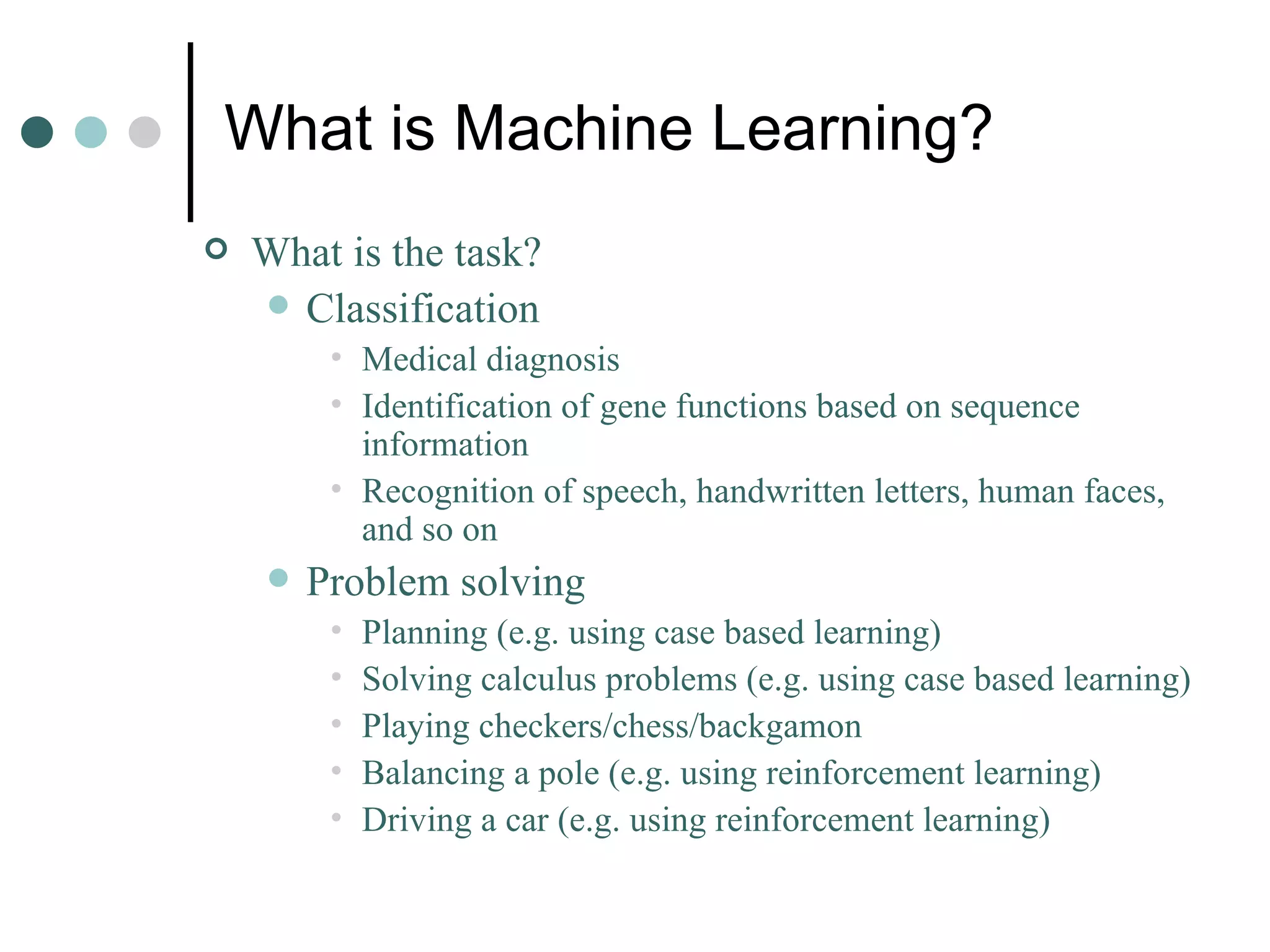 What is Machine Learning?

What is the task?

Classification

Medical diagnosis

Identification of gene functions based on sequence information

Recognition of speech, handwritten letters, human faces, and so on

Problem solving

Planning (e.g. using case based learning)

Solving calculus problems (e.g. using case based learning)

Playing checkers/chess/backgamon

Balancing a pole (e.g. using reinforcement learning)

Driving a car (e.g. using reinforcement learning)